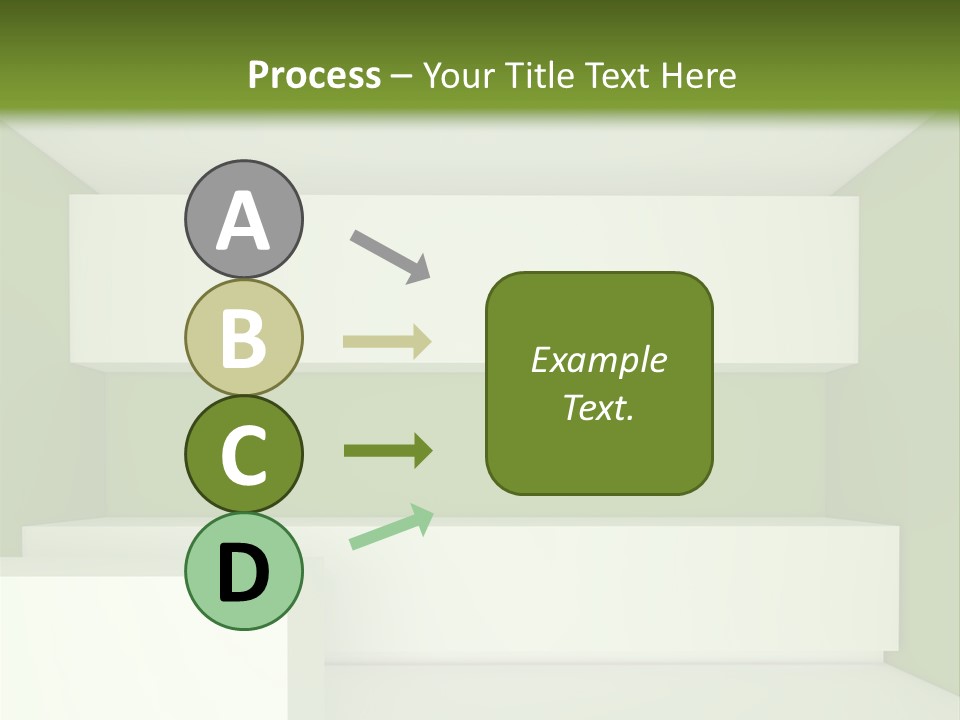 Process – Your Title Text Here

A

B

C

D

Example Text.